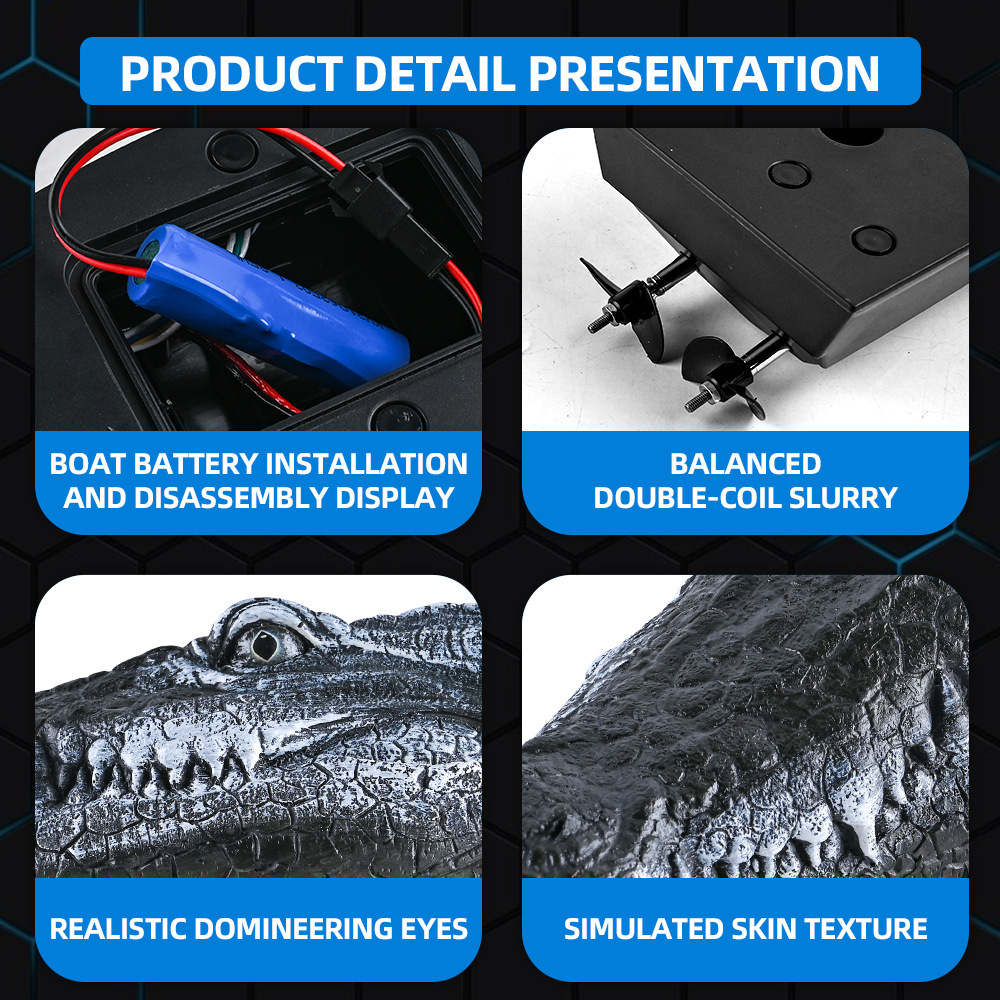 PRODUCT DETAIL PRESENTATION

BOAT BATTERY INSTALLATION AND DISASSEMBLY DISPLAY

BALANCED DOUBLE-COIL SLURRY

REALISTIC DOMINEERING EYES

SIMULATED SKIN TEXTURE